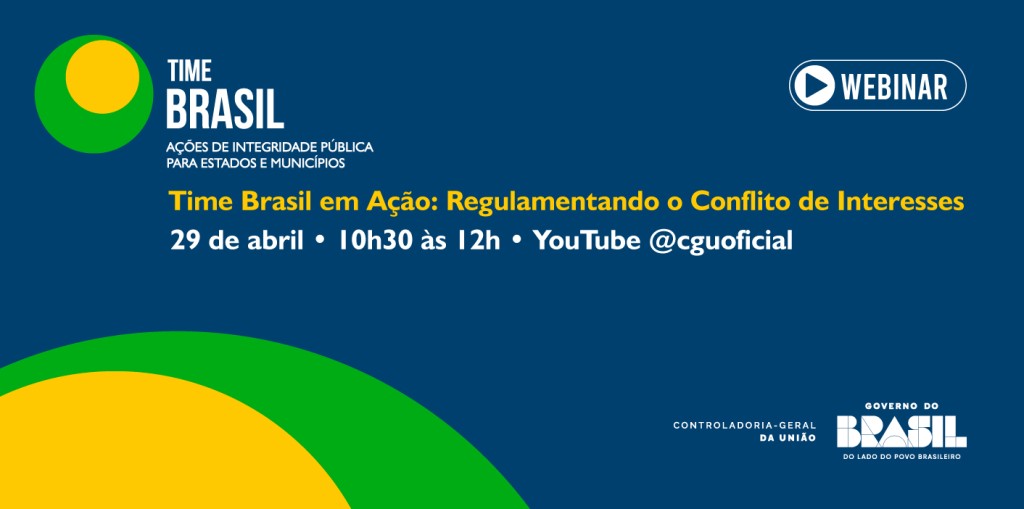 TIME
BRASIL
AÇÕES DE INTEGRIDADE PÚBLICA
PARA ESTADOS E MUNICÍPIOS

WEBINAR

Time Brasil em Ação: Regulamentando o Conflito de Interesses
29 de abril • 10h30 às 12h • YouTube @cguoficial

CONTROLADORIA-GERAL
DA UNIÃO

GOVERNO DO
BRASIL
DO LADO DO POVO BRASILEIRO